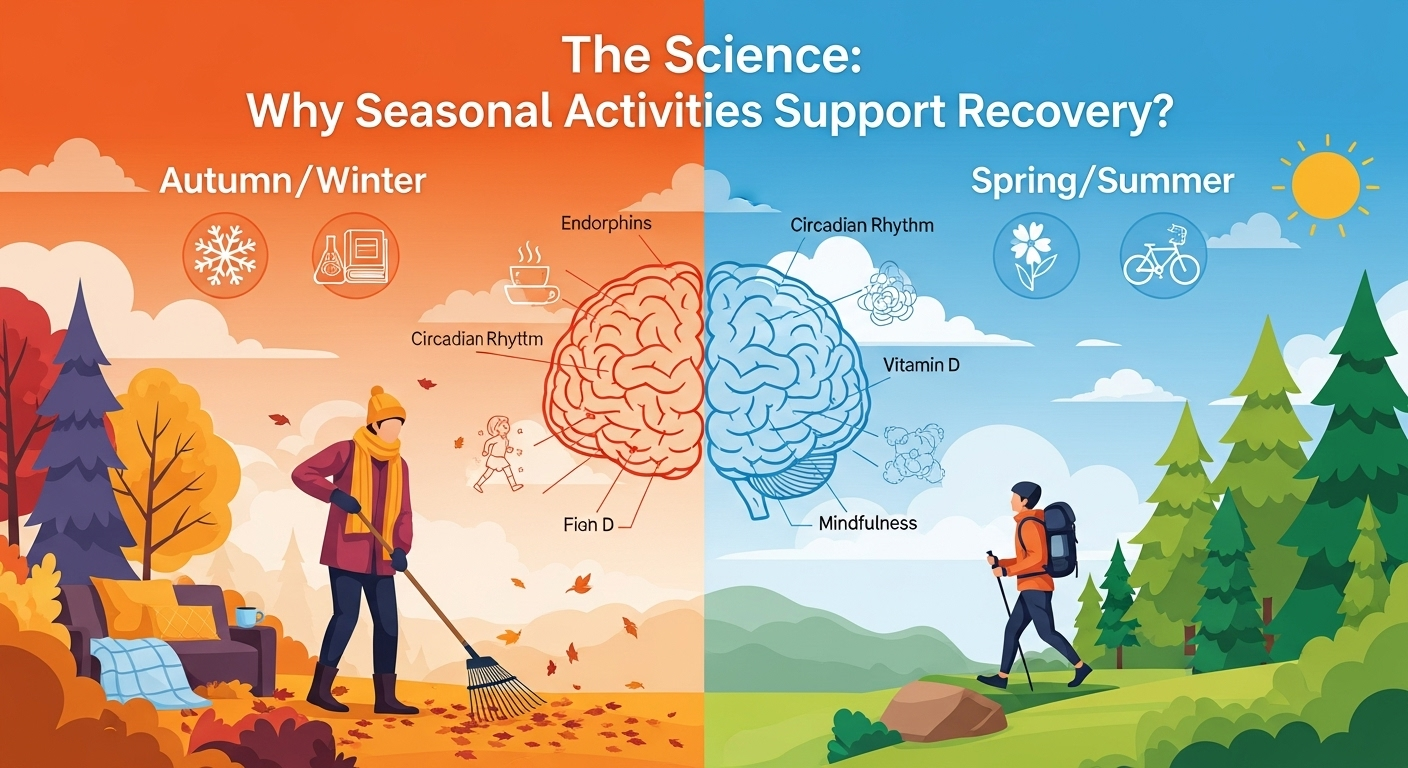 The Science:
Why Seasonal Activities Support Recovery?

Autumn/Winter

Endorphins

Circadian Rhyttm

Fian D

Spring/Summer

Circadian Rhythm

Vitamin D

Mindfulness